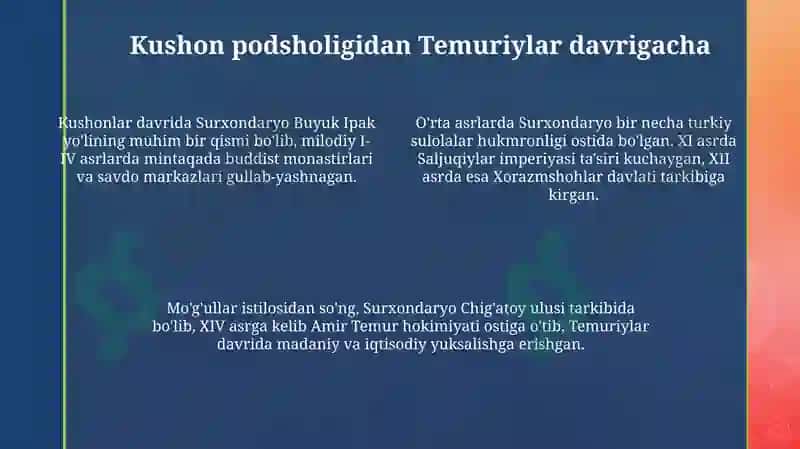 Kushon podsholigidan Temuriylar davrigacha

Kushonlar davrida Surxondaryo Buyuk Ipak yo'lining muhim bir qismi bo'lib, milodiy I-IV asrlarda mintaqada buddist monastirlari va savdo markazlari gullab-yashnagan.

O'rta asrlarda Surxondaryo bir necha turkiy sulolalar hukmronligi ostida bo'lgan. XI asrda Saljuqiylar imperiyasi ta'siri kuchaygan, XII asrda esa Xorazmshohlar davlati tarkibiga kirgan.

Mo'g'ullar istilosidan so'ng, Surxondaryo Chig'atoy ulusi tarkibida bo'lib, XIV asrga kelib Amir Temur hokimiyati ostiga o'tib, Temuriylar davrida madaniy va iqtisodiy yuksalishga erishgan.